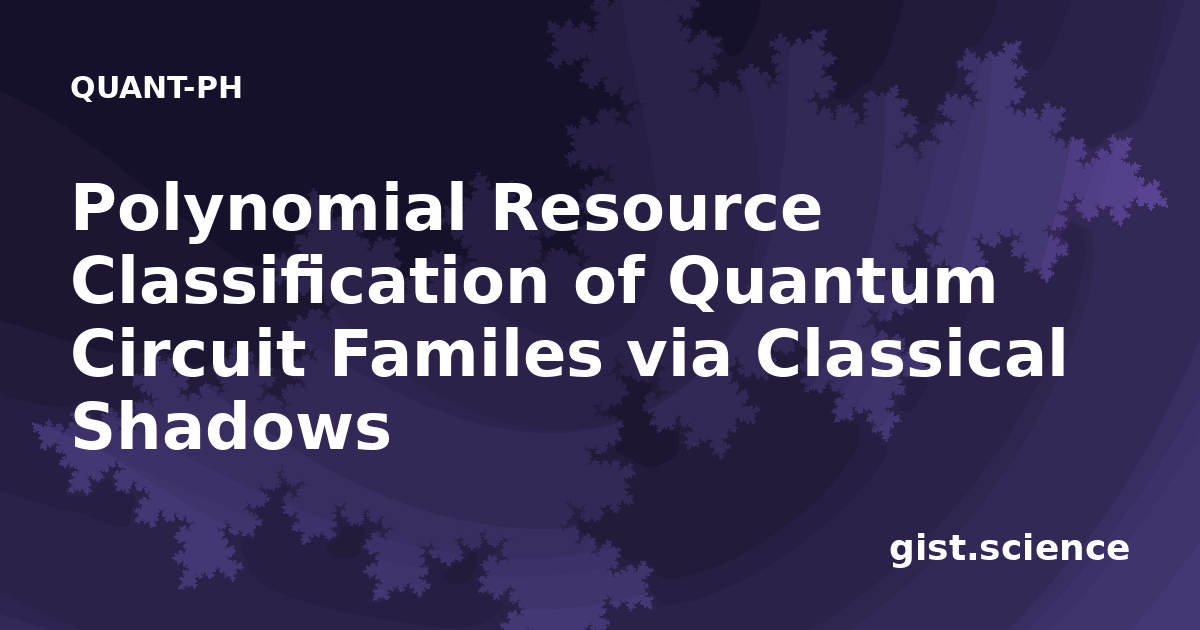 QUANT-PH

Polynomial Resource Classification of Quantum Circuit Familes via Classical Shadows

gist.science